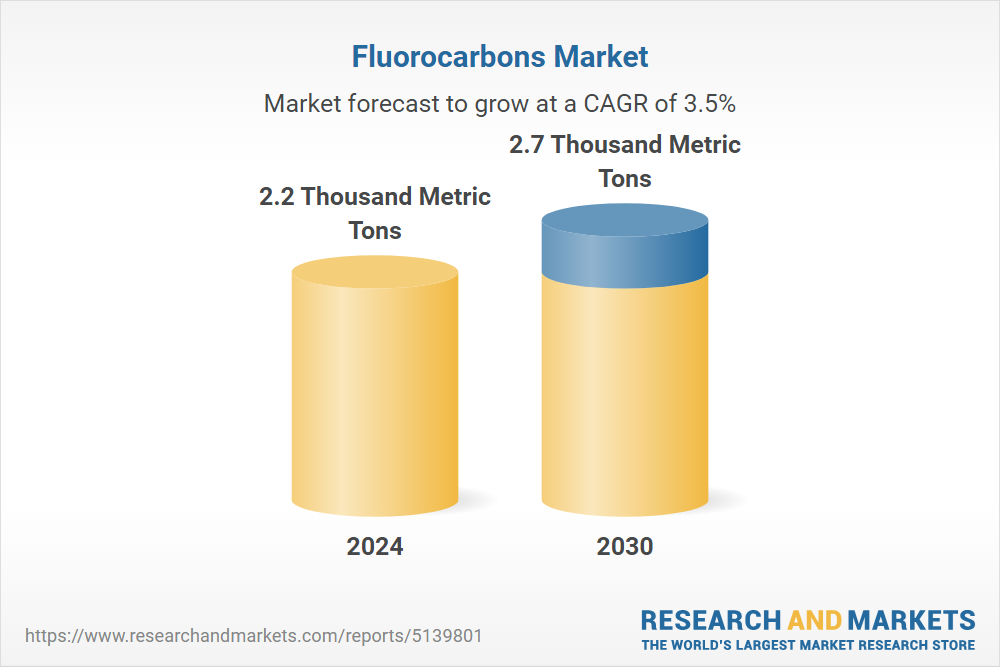 Fluorocarbons Market

Market forecast to grow at a CAGR of 3.5%

2.2 Thousand Metric Tons

2.7 Thousand Metric Tons

2024

2030

https://www.researchandmarkets.com/reports/5139801

RESEARCH AND MARKETS
THE WORLD'S LARGEST MARKET RESEARCH STORE